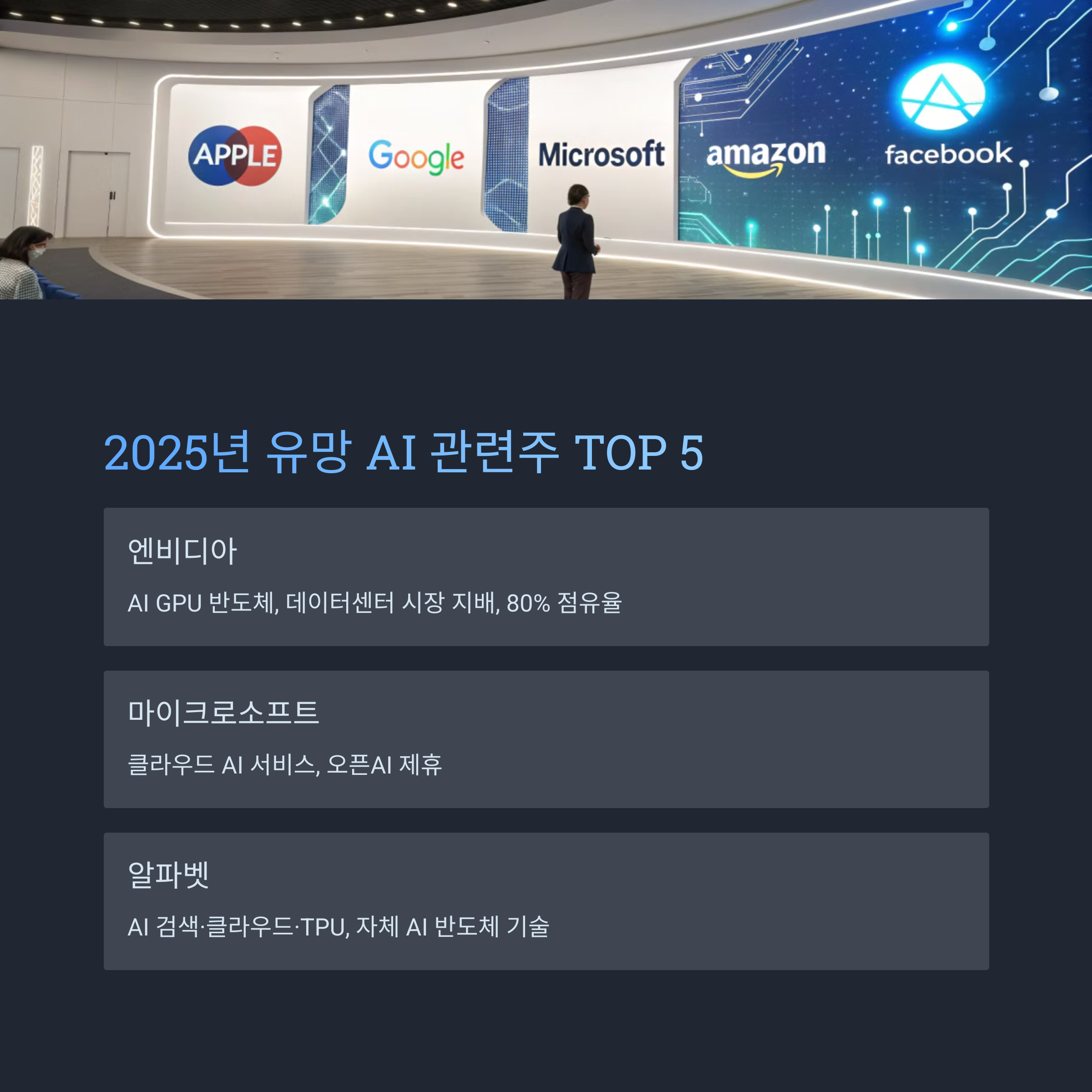 APPLE Google Microsoft amazon facebook

2025년 유망 AI 관련주 TOP 5

엔비디아

AI GPU 반도체, 데이터센터 시장 지배, 80% 점유율

마이크로소프트

클라우드 AI 서비스, 오픈AI 제휴

알파벳

AI 검색·클라우드·TPU, 자체 AI 반도체 기술